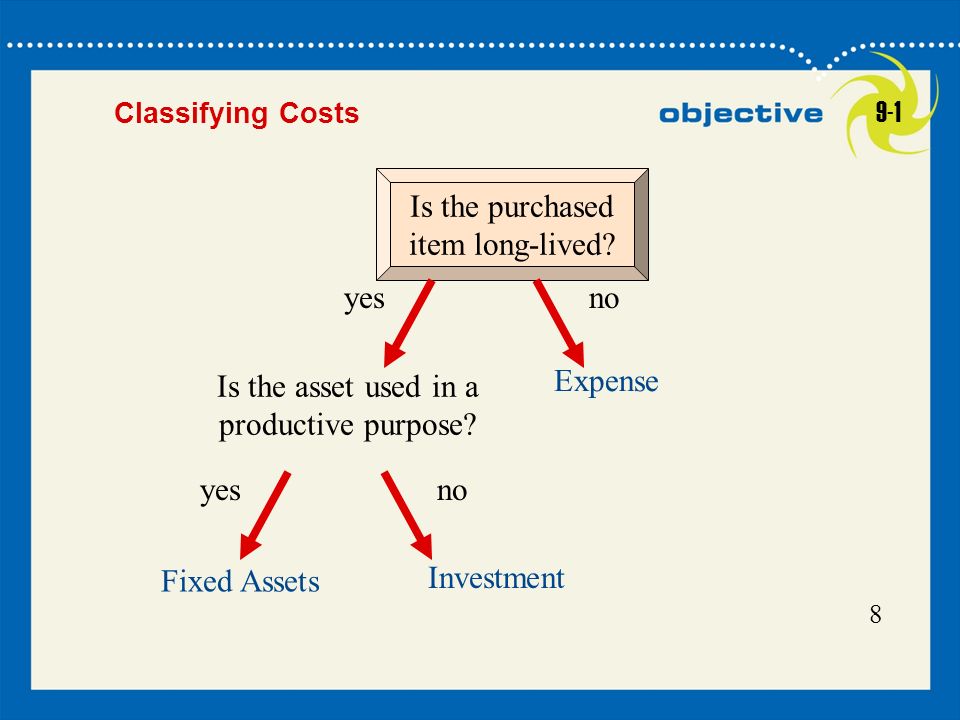 Classifying Costs

objective 9-1

Is the purchased item long-lived?

yes

no

Is the asset used in a productive purpose?

Expense

yes

no

Fixed Assets

Investment

8